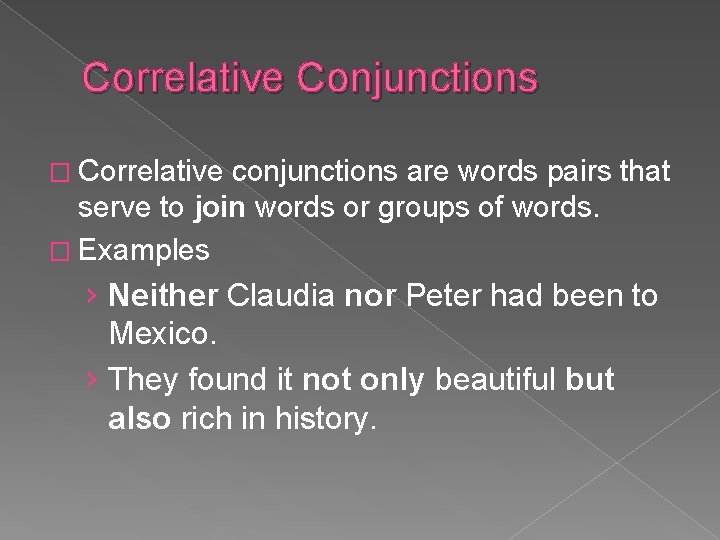 Correlative Conjunctions

Correlative conjunctions are words pairs that serve to join words or groups of words.

Examples

› Neither Claudia nor Peter had been to Mexico.

› They found it not only beautiful but also rich in history.